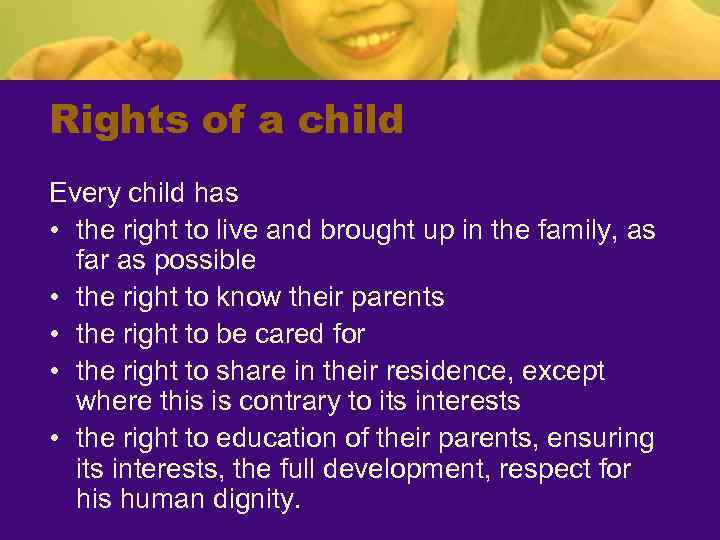 Rights of a child

Every child has

• the right to live and brought up in the family, as far as possible
• the right to know their parents
• the right to be cared for
• the right to share in their residence, except where this is contrary to its interests
• the right to education of their parents, ensuring its interests, the full development, respect for his human dignity.